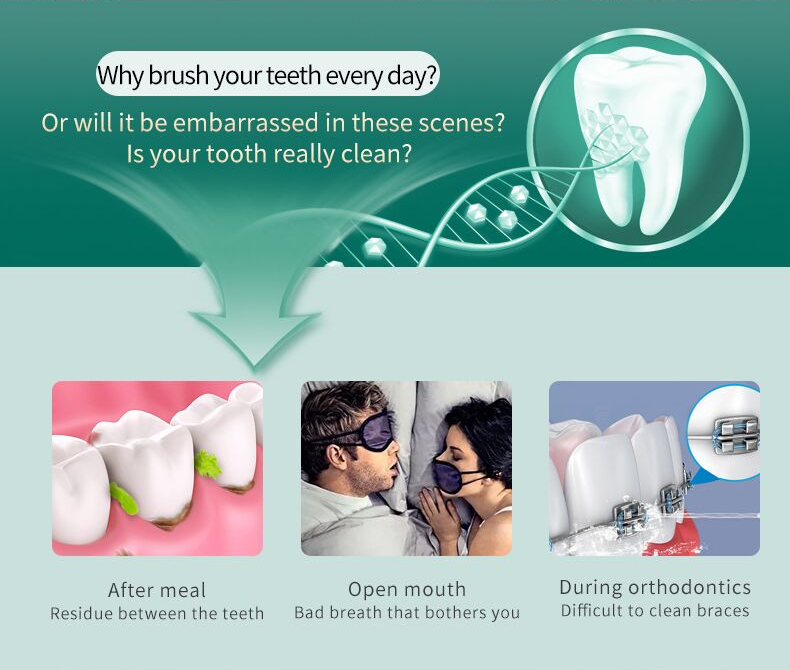 Why brush your teeth every day?

Or will it be embarrassed in these scenes?
Is your tooth really clean?

After meal
Residue between the teeth

Open mouth
Bad breath that bothers you

During orthodontics
Difficult to clean braces